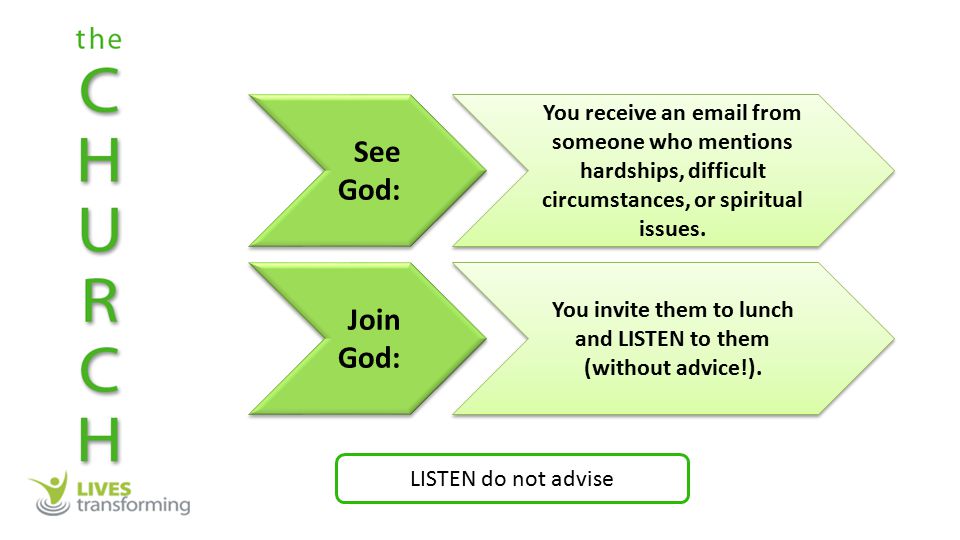 the
C
H
U
R
C
H

See God:

You receive an email from someone who mentions hardships, difficult circumstances, or spiritual issues.

Join God:

You invite them to lunch and LISTEN to them (without advice!).

LISTEN do not advise

LIVES
transforming